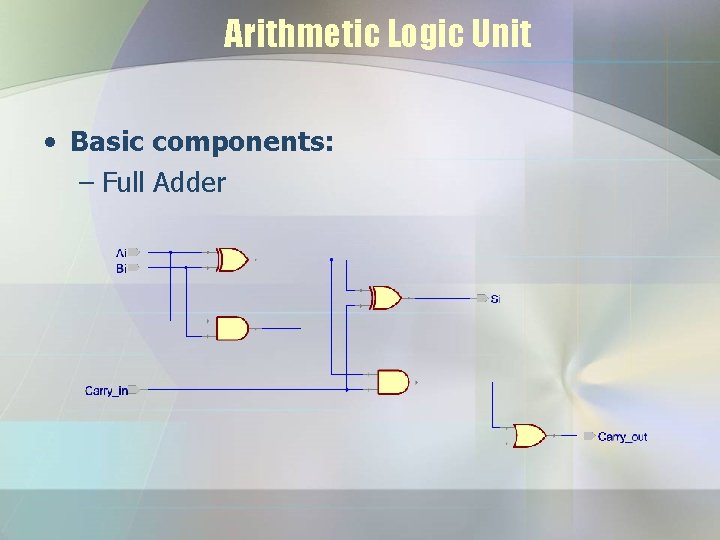 Arithmetic Logic Unit

• Basic components:
– Full Adder

Ai
Bi
Si
Carry_in
Carry_out